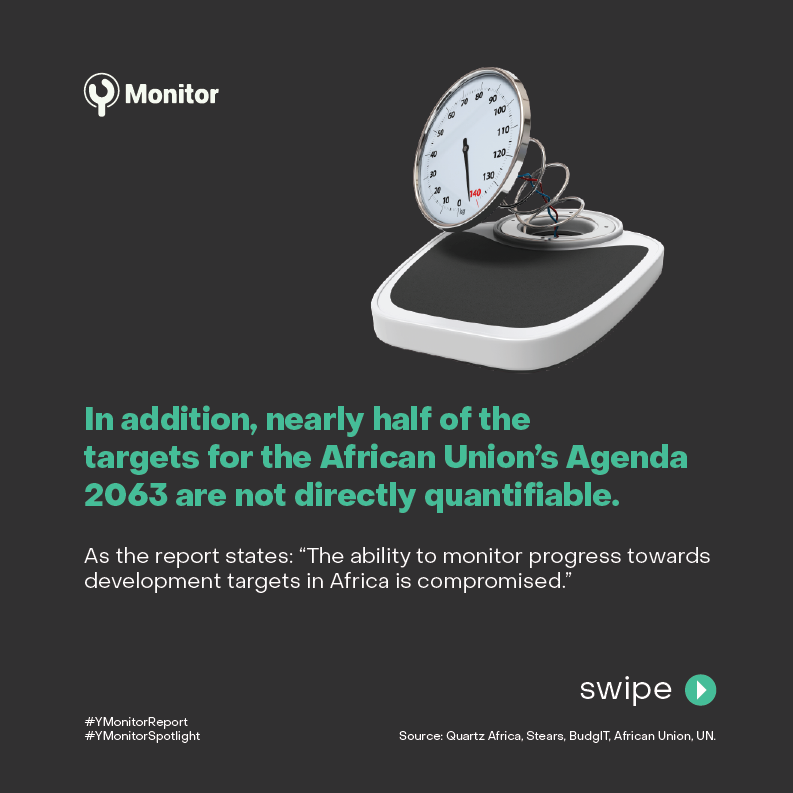 Monitor

0
10
20
30
40
50
60
70
80
90
100
110
120
130
140
kg

In addition, nearly half of the targets for the African Union's Agenda 2063 are not directly quantifiable.

As the report states: "The ability to monitor progress towards development targets in Africa is compromised."

swipe

#YMonitorReport
#YMonitorSpotlight

Source: Quartz Africa, Stears, BudgIT, African Union, UN.